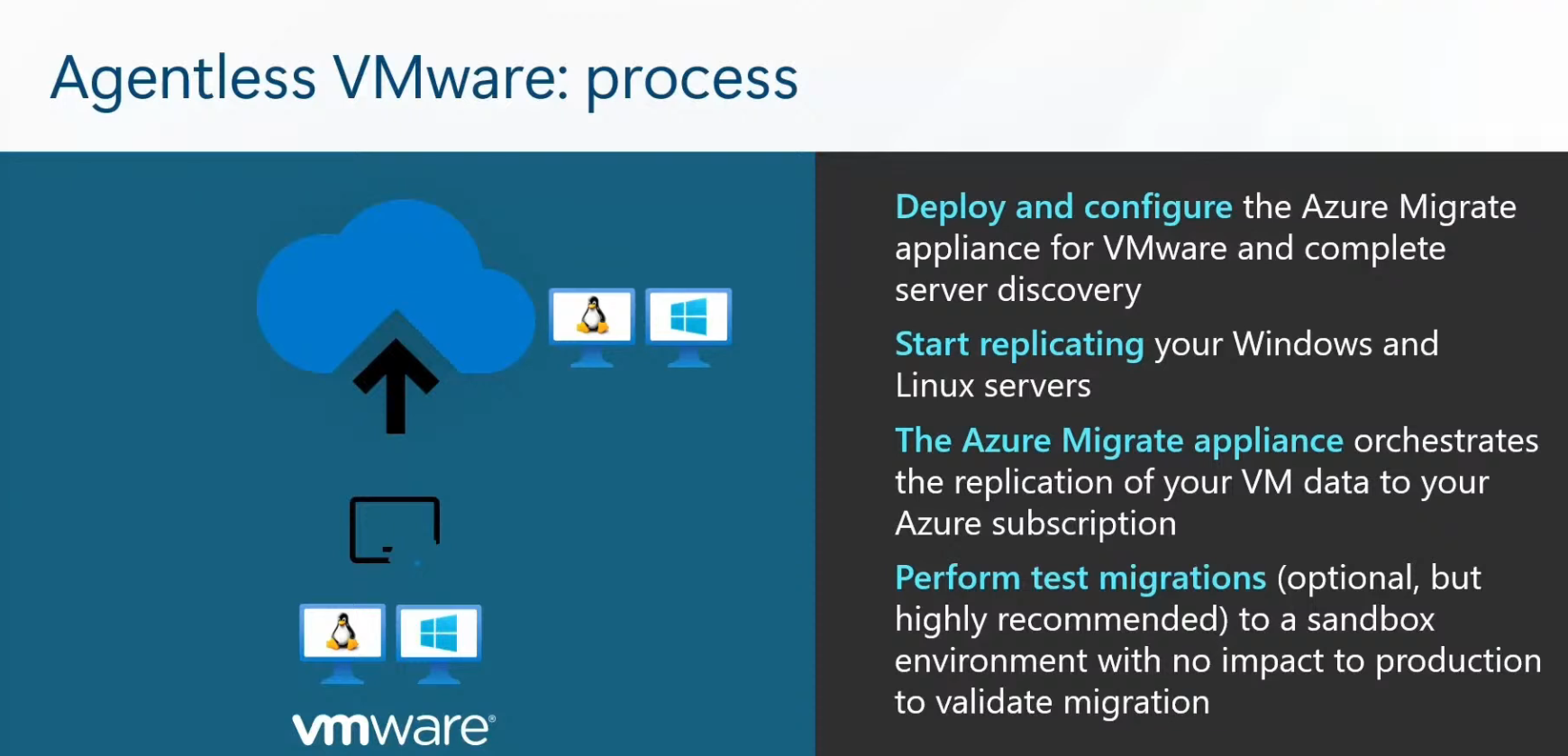 Agentless VMware: process

vmware®

Deploy and configure the Azure Migrate appliance for VMware and complete server discovery

Start replicating your Windows and Linux servers

The Azure Migrate appliance orchestrates the replication of your VM data to your Azure subscription

Perform test migrations (optional, but highly recommended) to a sandbox environment with no impact to production to validate migration